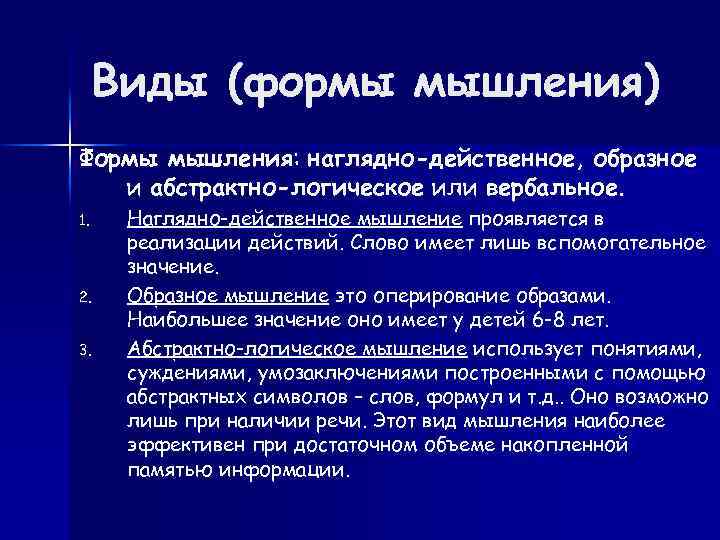 Виды (формы мышления)

Формы мышления: наглядно-действенное, образное и абстрактно-логическое или вербальное.

1. Наглядно-действенное мышление проявляется в реализации действий. Слово имеет лишь вспомогательное значение.

2. Образное мышление это оперирование образами. Наибольшее значение оно имеет у детей 6-8 лет.

3. Абстрактно-логическое мышление использует понятиями, суждениями, умозаключениями построенными с помощью абстрактных символов – слов, формул и т.д.. Оно возможно лишь при наличии речи. Этот вид мышления наиболее эффективен при достаточном объеме накопленной памятью информации.